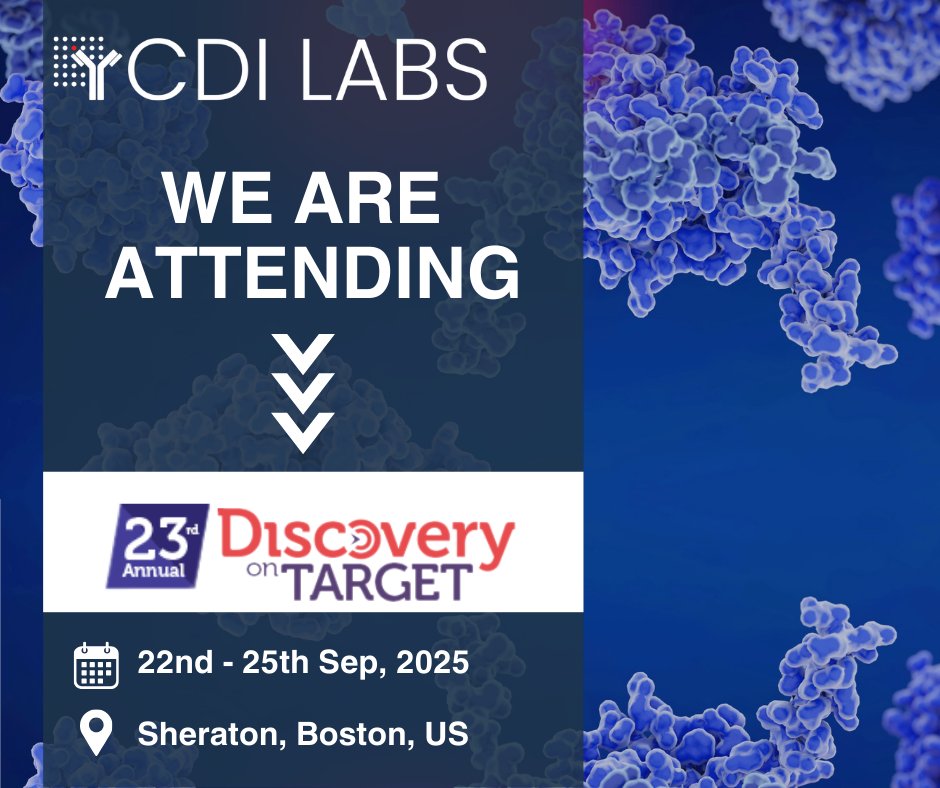 CDI LABS

WE ARE ATTENDING

23rd Annual Discovery on TARGET

22nd - 25th Sep, 2025

Sheraton, Boston, US